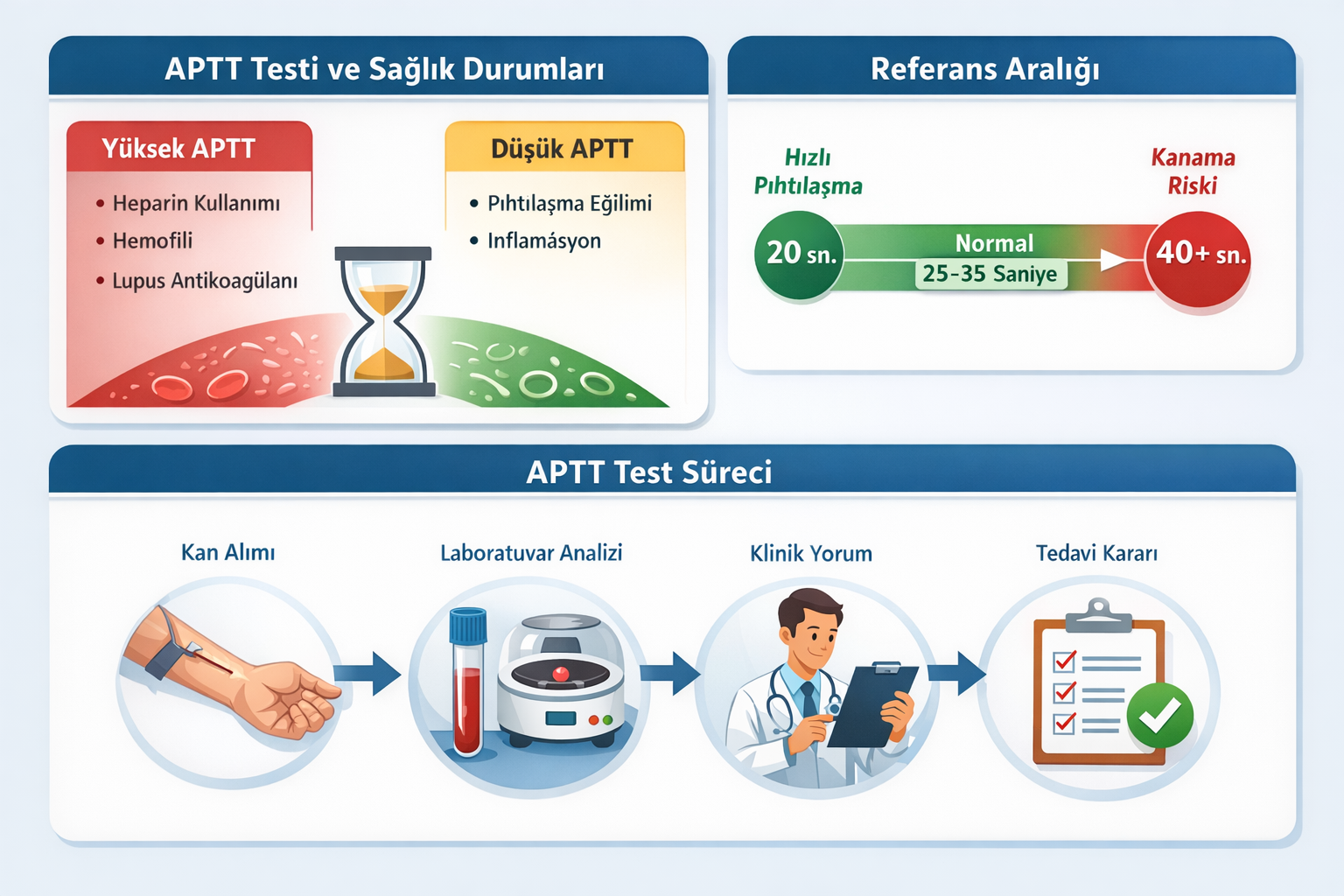 APTT Testi ve Sağlık Durumları

Yüksek APTT
• Heparin Kullanımı
• Hemofili
• Lupus Antikoagülanı

Düşük APTT
• Pıhtılaşma Eğilimi
• Inflamásyon

Referans Aralığı

Hızlı Pıhtılaşma

Kanama Riski

20 sn.

Normal
25-35 Saniye

40+ sn.

APTT Test Süreci

Kan Alımı

Laboratuvar Analizi

Klinik Yorum

Tedavi Kararı